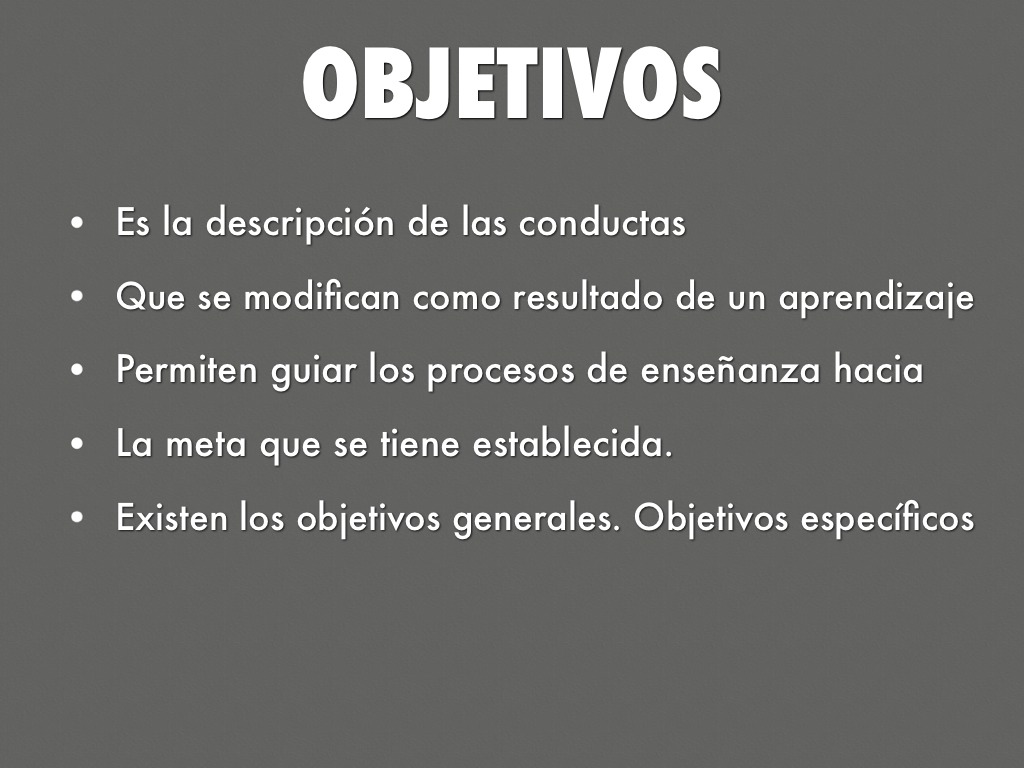 OBJETIVOS

• Es la descripción de las conductas
• Que se modifican como resultado de un aprendizaje
• Permiten guiar los procesos de enseñanza hacia
• La meta que se tiene establecida.
• Existen los objetivos generales. Objetivos específicos